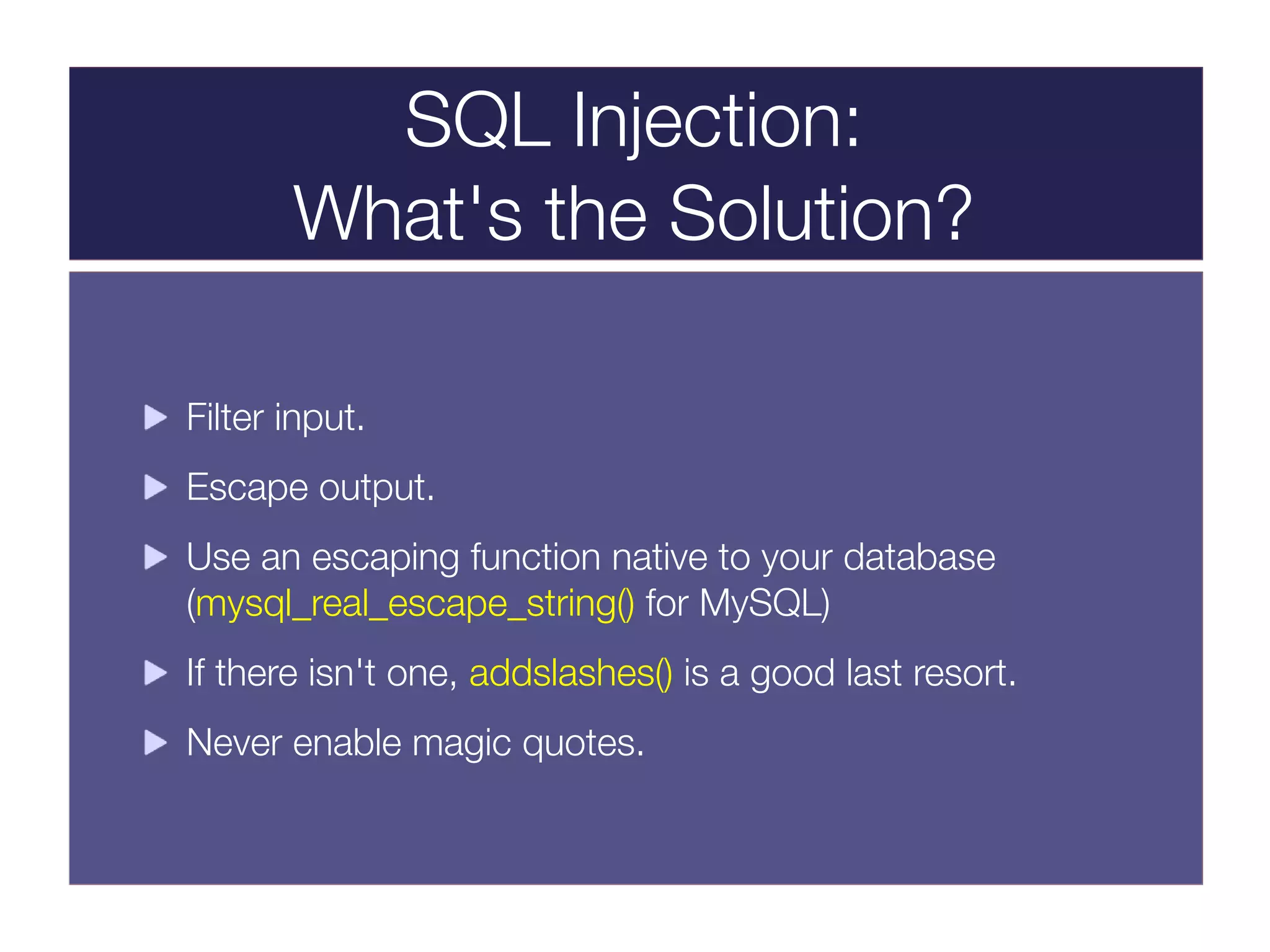 SQL Injection:
What's the Solution?

▶ Filter input.

▶ Escape output.

▶ Use an escaping function native to your database (mysql_real_escape_string() for MySQL)

▶ If there isn't one, addslashes() is a good last resort.

▶ Never enable magic quotes.